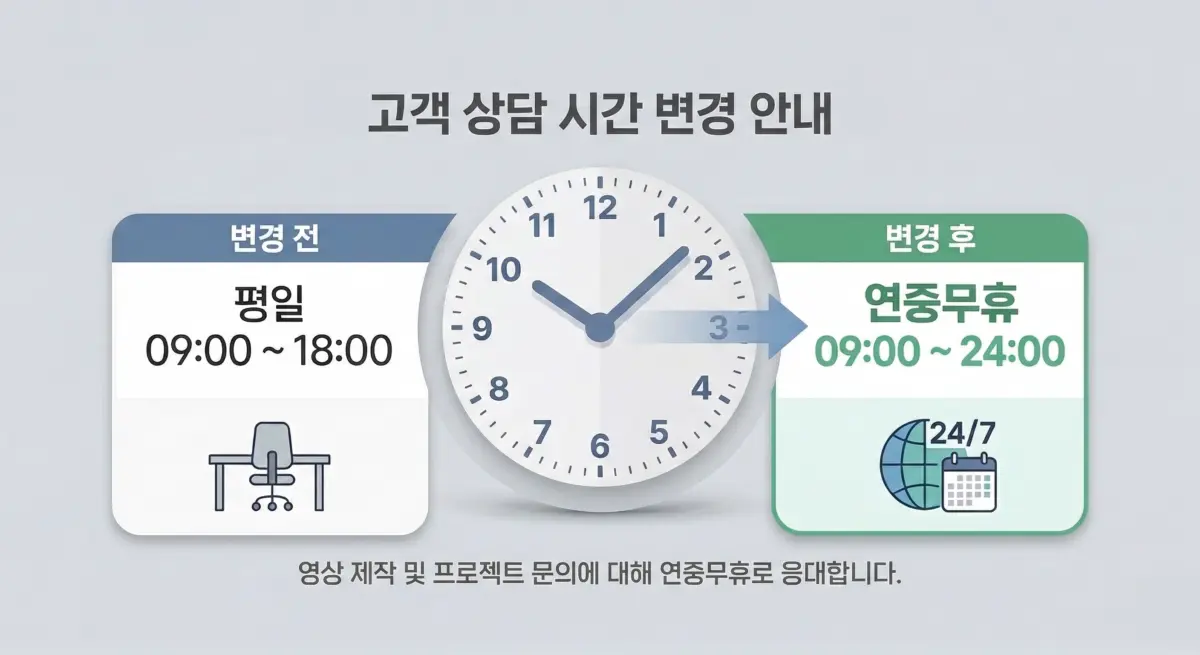 고객 상담 시간 변경 안내

변경 전
평일
09:00 ~ 18:00

12
1
2
3
4
5
6
7
8
9
10
11

변경 후
연중무휴
09:00 ~ 24:00
24/7

영상 제작 및 프로젝트 문의에 대해 연중무휴로 응대합니다.